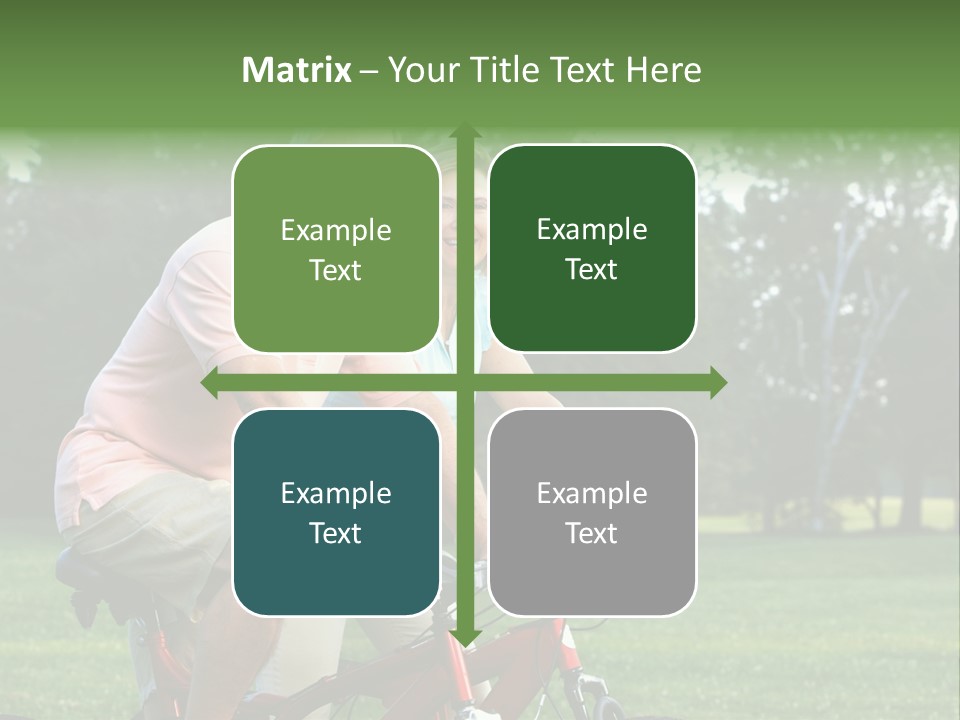 Matrix – Your Title Text Here

Example Text

Example Text

Example Text

Example Text